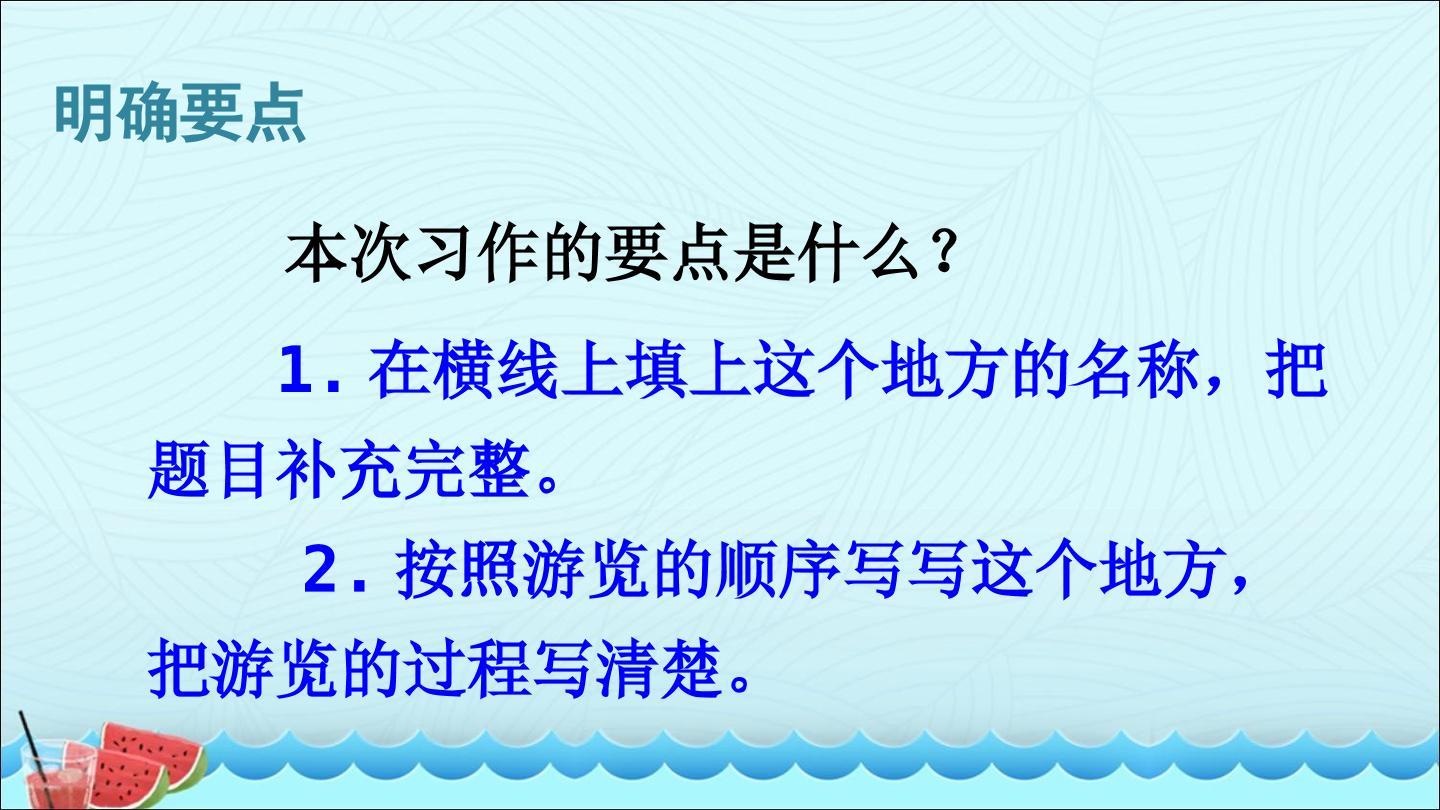 明确要点

本次习作的要点是什么？

1.在横线上填上这个地方的名称，把题目补充完整。

2.按照游览的顺序写写这个地方，把游览的过程写清楚。